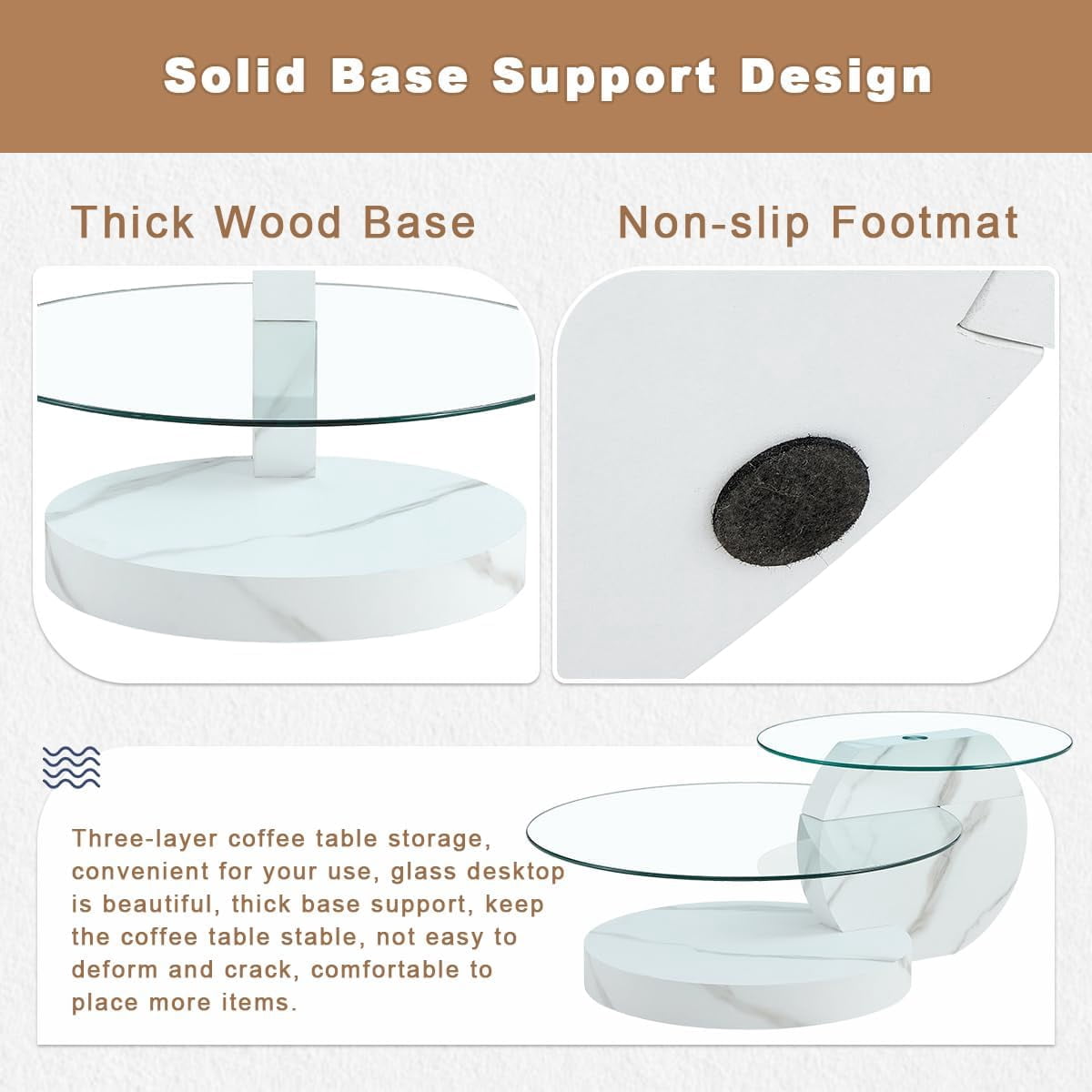 Solid Base Support Design

Thick Wood Base

Non-slip Footmat

Three-layer coffee table storage, convenient for your use, glass desktop is beautiful, thick base support, keep the coffee table stable, not easy to deform and crack, comfortable to place more items.